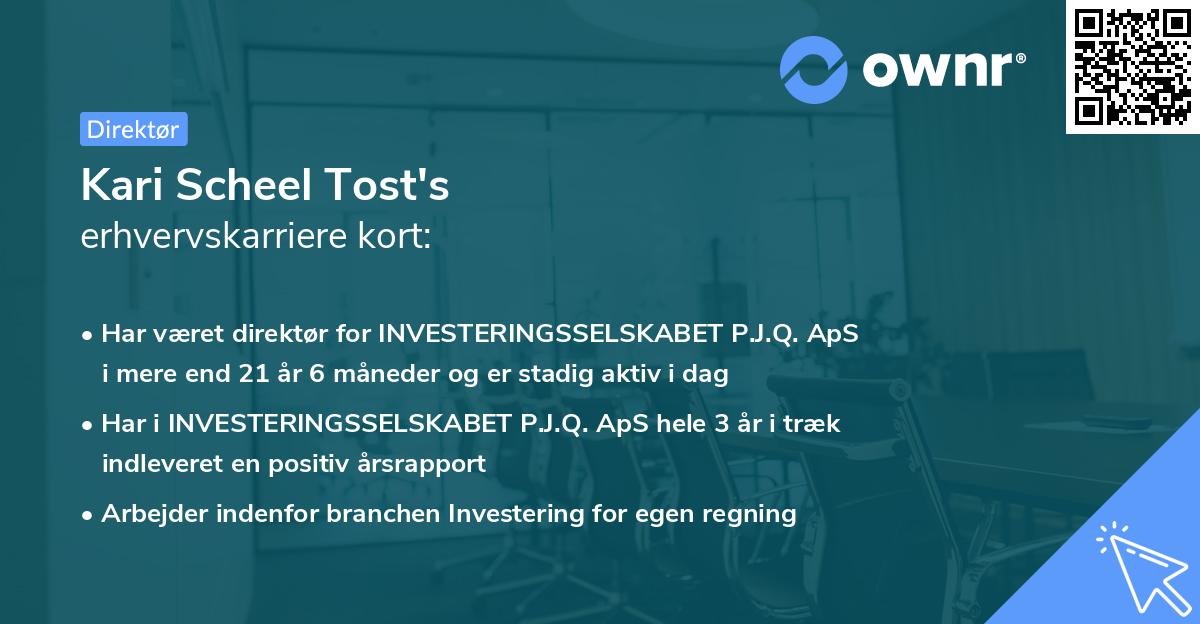 ownr®

Direktør

Kari Scheel Tost's
erhvervskarriere kort:

• Har været direktør for INVESTERINGSSELSKABET P.J.Q. ApS i mere end 21 år 6 måneder og er stadig aktiv i dag

• Har i INVESTERINGSSELSKABET P.J.Q. ApS hele 3 år i træk indleveret en positiv årsrapport

• Arbejder indenfor branchen Investering for egen regning